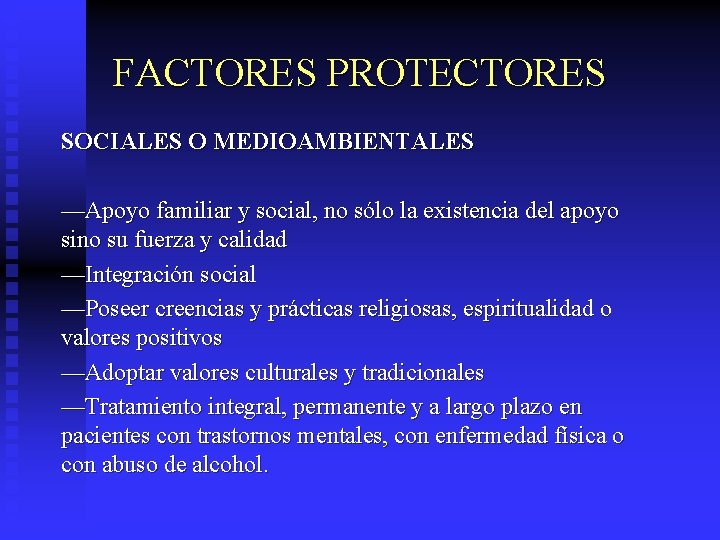 FACTORES PROTECTORES

SOCIALES O MEDIOAMBIENTALES

—Apoyo familiar y social, no sólo la existencia del apoyo sino su fuerza y calidad

—Integración social

—Poseer creencias y prácticas religiosas, espiritualidad o valores positivos

—Adoptar valores culturales y tradicionales

—Tratamiento integral, permanente y a largo plazo en pacientes con trastornos mentales, con enfermedad física o con abuso de alcohol.